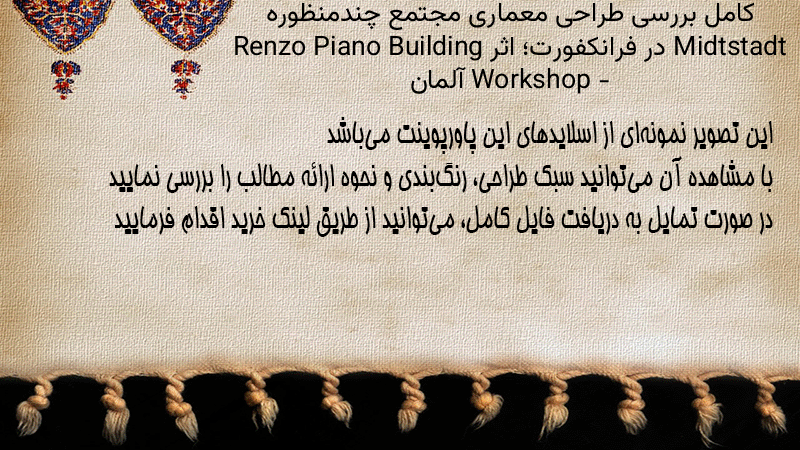 کامل بررسی طراحی معماری مجتمع چندمنظوره Midtstadt در فرانکفورت؛ اثر Renzo Piano Building Workshop - آلمان

این تصویر نمونه‌ای از اسلایدهای این پاورپوینت می‌باشد
با مشاهده آن می‌توانید سبک طراحی، رنگ‌بندی و نحوه ارائه مطالب را بررسی نمایید
در صورت تمایل به دریافت فایل کامل، می‌توانید از طریق لینک خرید اقدام فرمایید